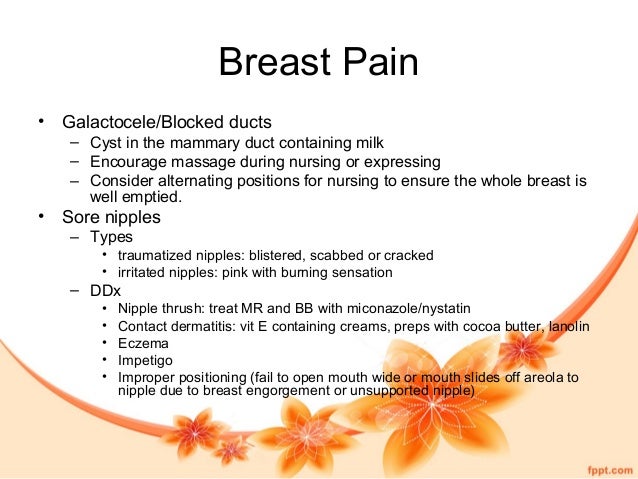 Breast Pain

• Galactocele/Blocked ducts
– Cyst in the mammary duct containing milk
– Encourage massage during nursing or expressing
– Consider alternating positions for nursing to ensure the whole breast is well emptied.

• Sore nipples
– Types
• traumatized nipples: blistered, scabbed or cracked
• irritated nipples: pink with burning sensation
– DDx
• Nipple thrush: treat MR and BB with miconazole/nystatin
• Contact dermatitis: vit E containing creams, preps with cocoa butter, lanolin
• Eczema
• Impetigo
• Improper positioning (fail to open mouth wide or mouth slides off areola to nipple due to breast engorgement or unsupported nipple)

fppt.com